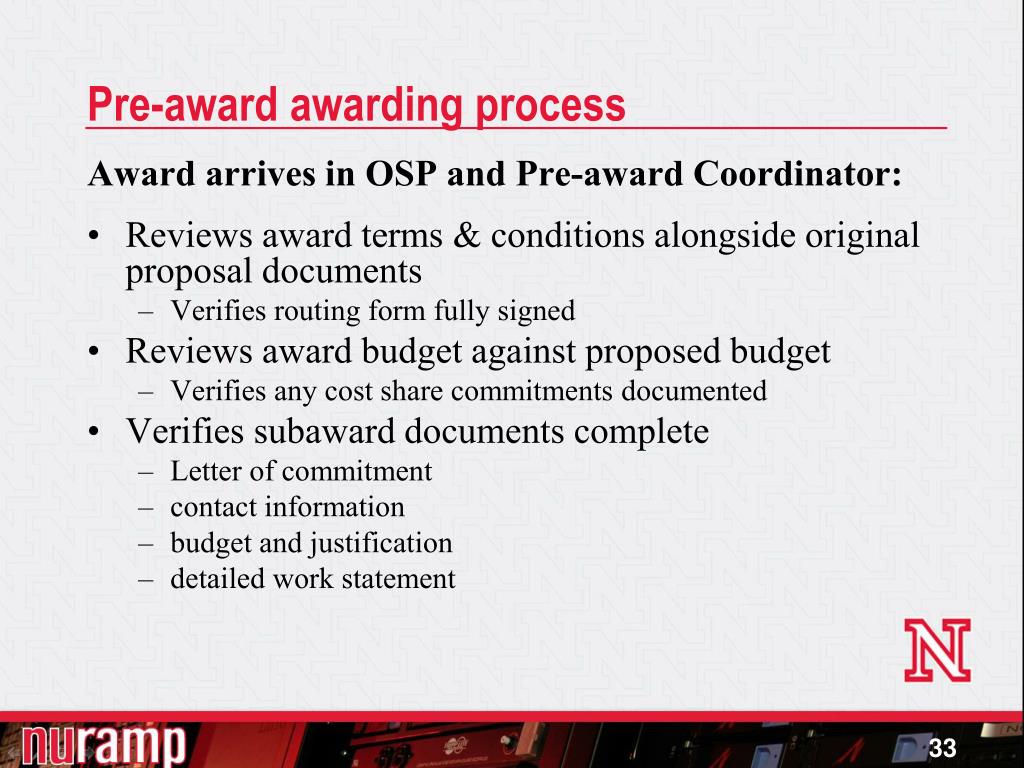 Pre-award awarding process

Award arrives in OSP and Pre-award Coordinator:

• Reviews award terms & conditions alongside original proposal documents
  – Verifies routing form fully signed
• Reviews award budget against proposed budget
  – Verifies any cost share commitments documented
• Verifies subaward documents complete
  – Letter of commitment
  – contact information
  – budget and justification
  – detailed work statement

N

nuramp

33